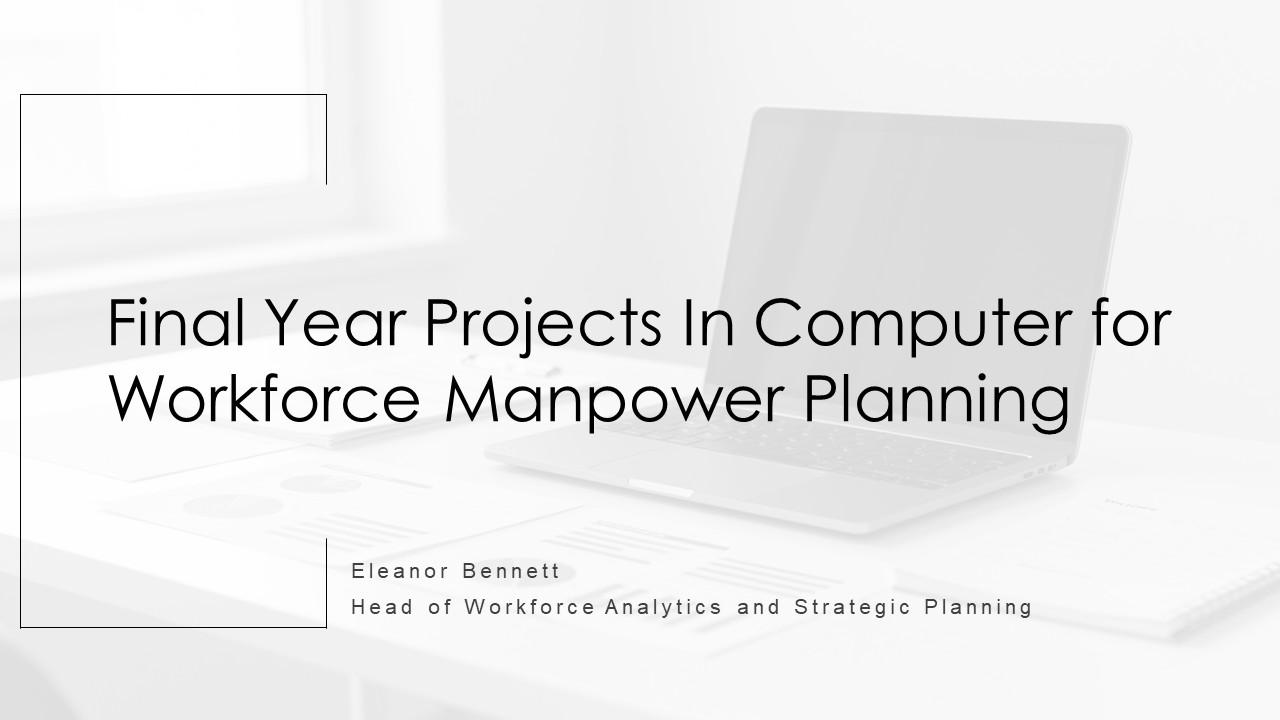 Final Year Projects In Computer for Workforce Manpower Planning

Eleanor Bennett
Head of Workforce Analytics and Strategic Planning